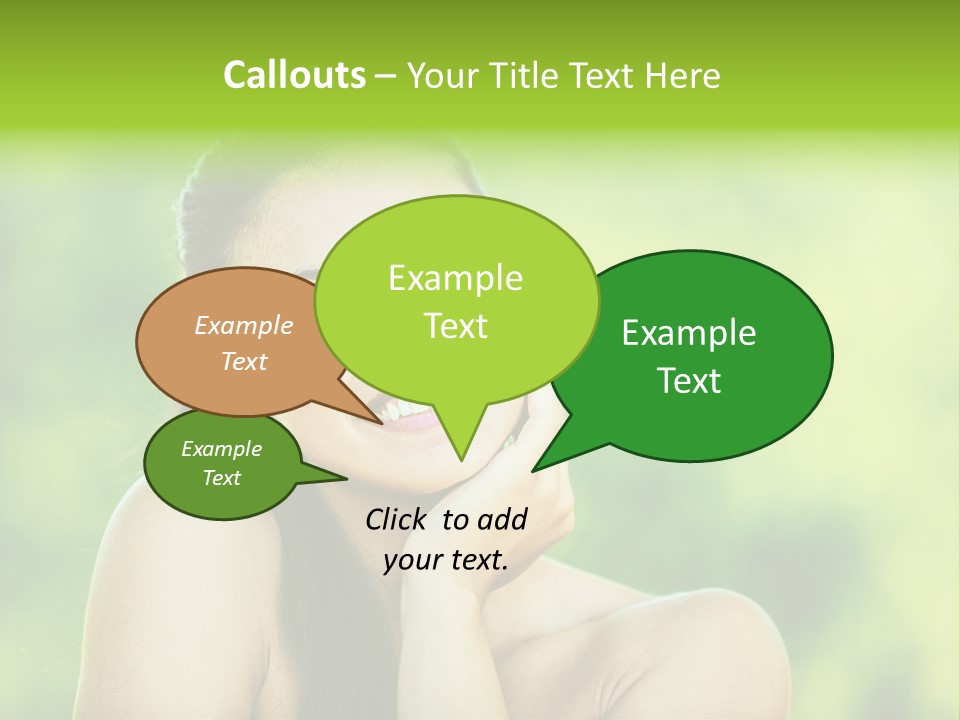 Callouts – Your Title Text Here

Example Text

Example Text

Example Text

Example Text

Click to add your text.